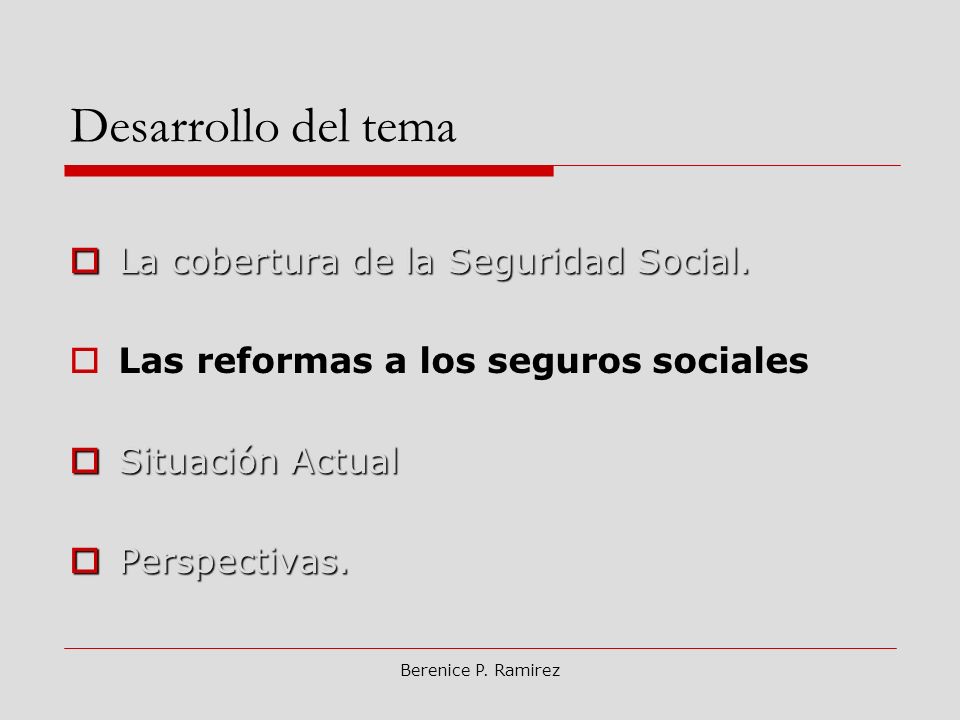 Desarrollo del tema

La cobertura de la Seguridad Social.

Las reformas a los seguros sociales

Situación Actual

Perspectivas.

Berenice P. Ramirez